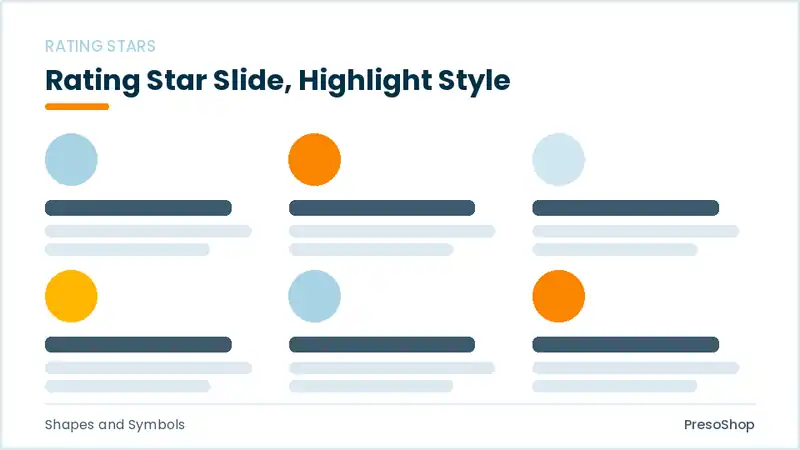 RATING STARS

Rating Star Slide, Highlight Style

Shapes and Symbols

PresoShop